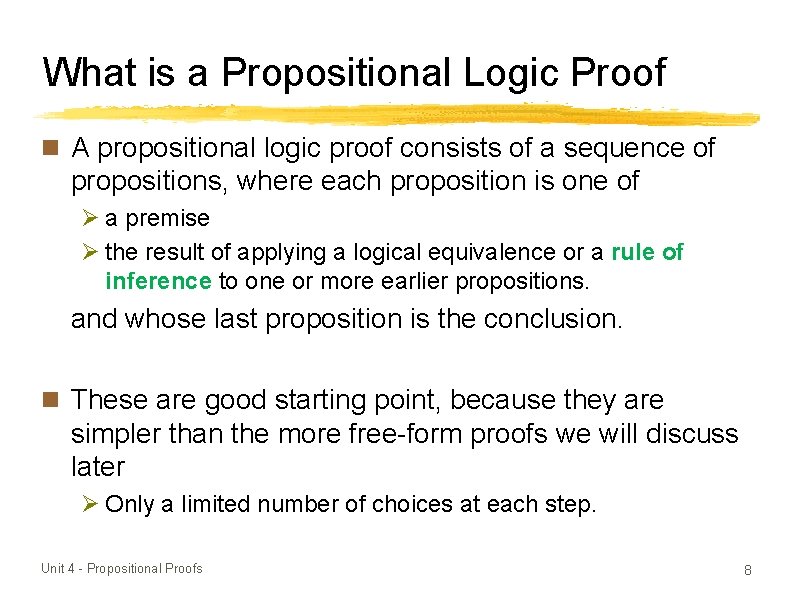 What is a Propositional Logic Proof

A propositional logic proof consists of a sequence of propositions, where each proposition is one of

a premise

the result of applying a logical equivalence or a rule of inference to one or more earlier propositions.

and whose last proposition is the conclusion.

These are good starting point, because they are simpler than the more free-form proofs we will discuss later

Only a limited number of choices at each step.

Unit 4 - Propositional Proofs

8